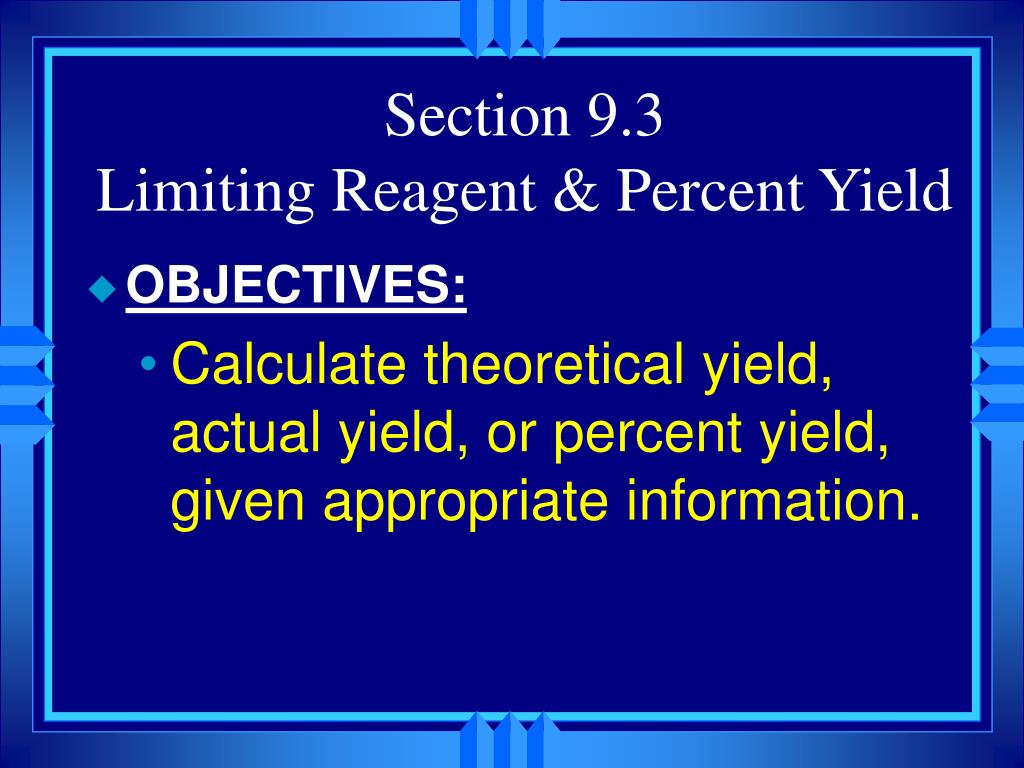 Section 9.3
Limiting Reagent & Percent Yield

OBJECTIVES:

• Calculate theoretical yield, actual yield, or percent yield, given appropriate information.